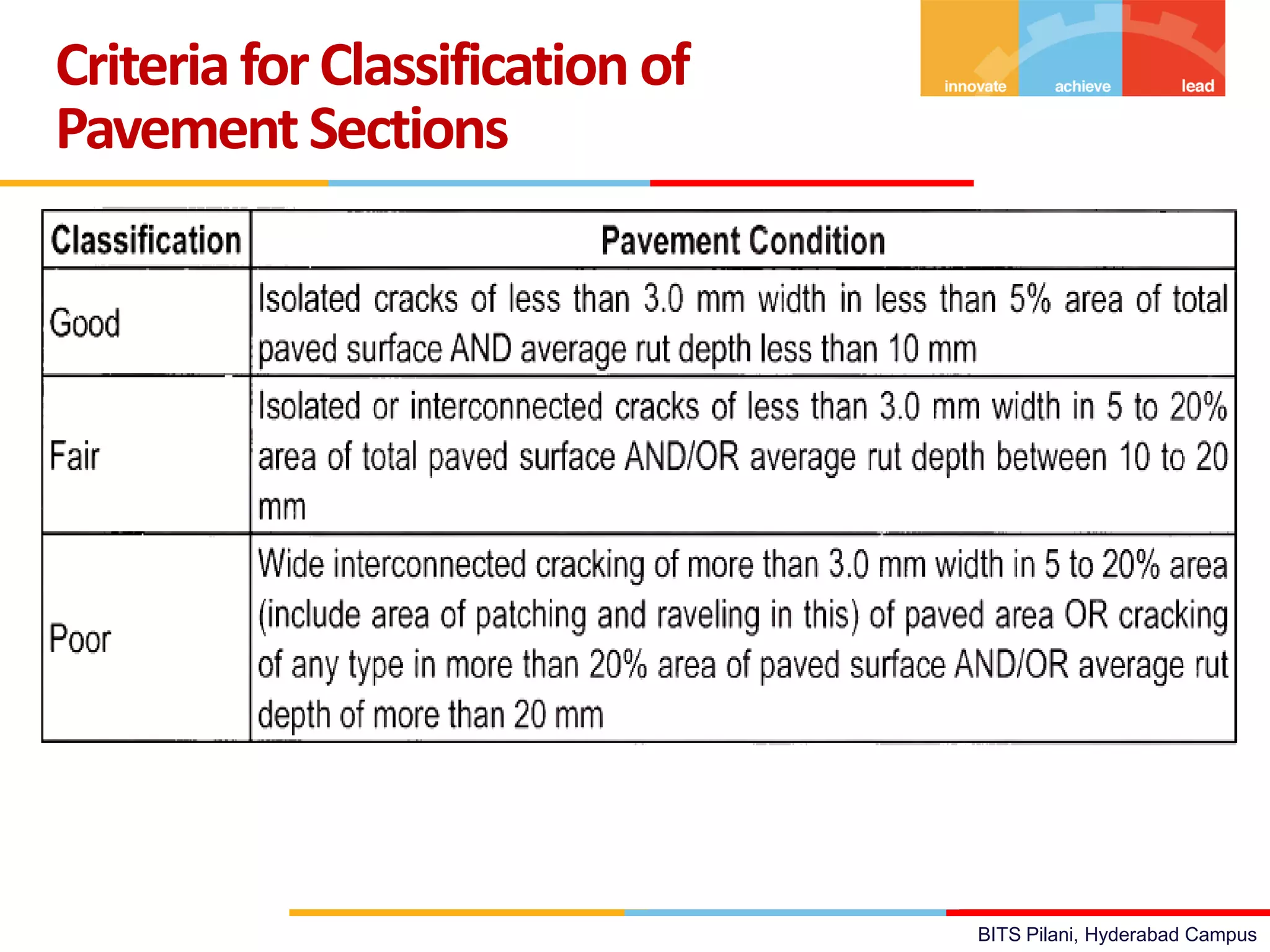 Criteria for Classification of Pavement Sections

innovate achieve lead

| Classification | Pavement Condition |
|---|---|
| Good | Isolated cracks of less than 3.0 mm width in less than 5% area of total paved surface AND average rut depth less than 10 mm |
| Fair | Isolated or interconnected cracks of less than 3.0 mm width in 5 to 20% area of total paved surface AND/OR average rut depth between 10 to 20 mm |
| Poor | Wide interconnected cracking of more than 3.0 mm width in 5 to 20% area (include area of patching and raveling in this) of paved area OR cracking of any type in more than 20% area of paved surface AND/OR average rut depth of more than 20 mm |

BITS Pilani, Hyderabad Campus